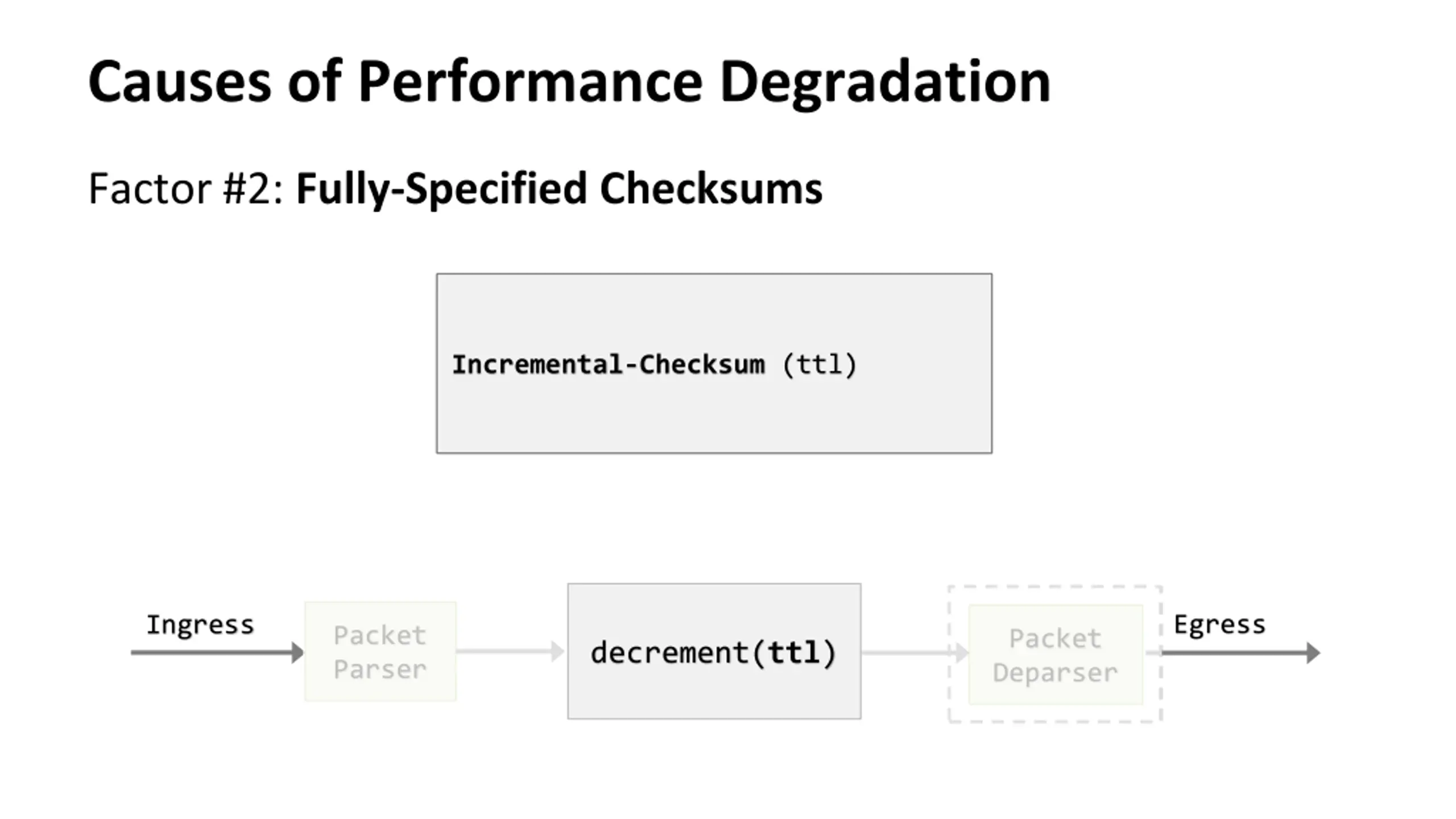 Causes of Performance Degradation

Factor #2: Fully-Specified Checksums

Incremental-Checksum (ttl)

Ingress

Packet Parser

decrement(ttl)

Packet Deparser

Egress